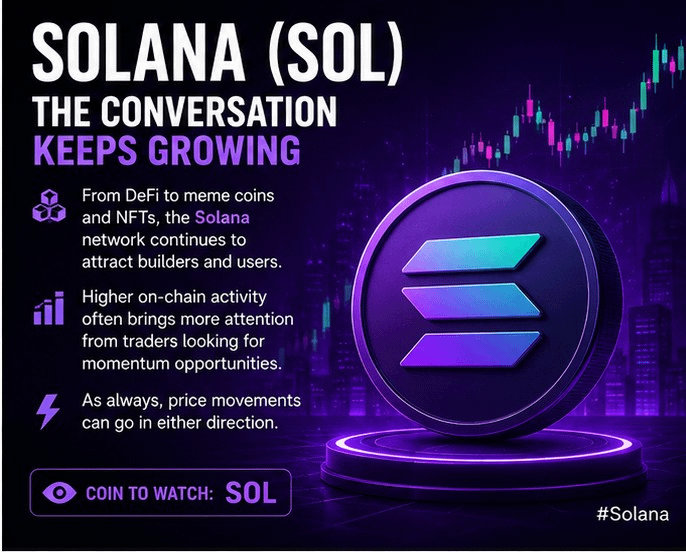 SOLANA (SOL)
THE CONVERSATION
KEEPS GROWING

From DeFi to meme coins and NFTs, the Solana network continues to attract builders and users.

Higher on-chain activity often brings more attention from traders looking for momentum opportunities.

As always, price movements can go in either direction.

COIN TO WATCH: SOL

#Solana